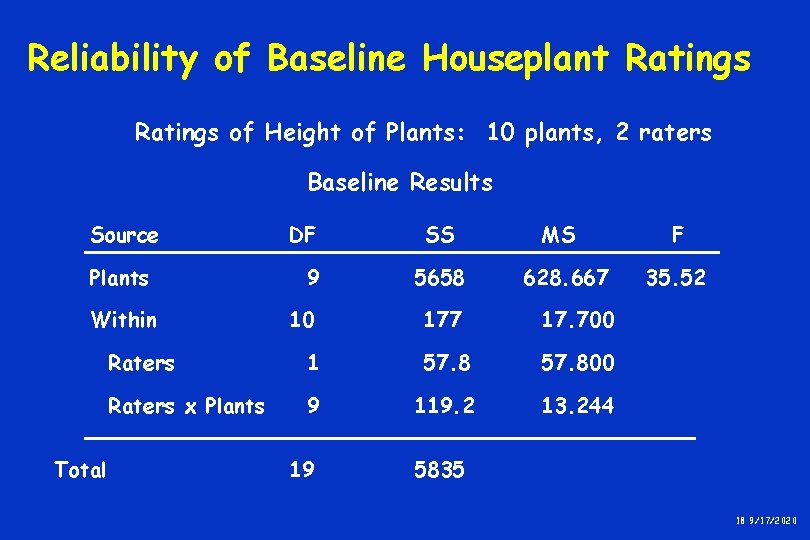 Reliability of Baseline Houseplant Ratings

Ratings of Height of Plants: 10 plants, 2 raters

Baseline Results

| Source | DF | SS | MS | F |
|---|---|---|---|---|
| Plants | 9 | 5658 | 628.667 | 35.52 |
| Within | 10 | 177 | 17.700 | |
| Raters | 1 | 57.8 | 57.800 | |
| Raters x Plants | 9 | 119.2 | 13.244 | |
| Total | 19 | 5835 | | |

18 9/17/2020